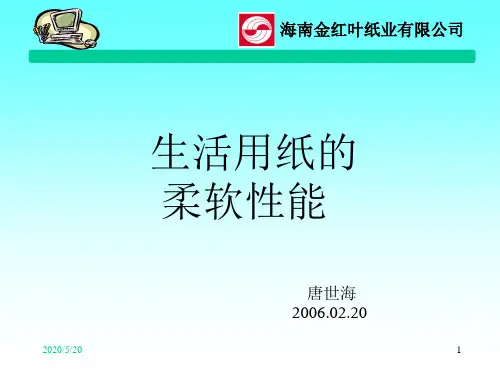 海南金红叶纸业有限公司

生活用纸的
柔软性能

唐世海
2006.02.20

2020/5/20

1